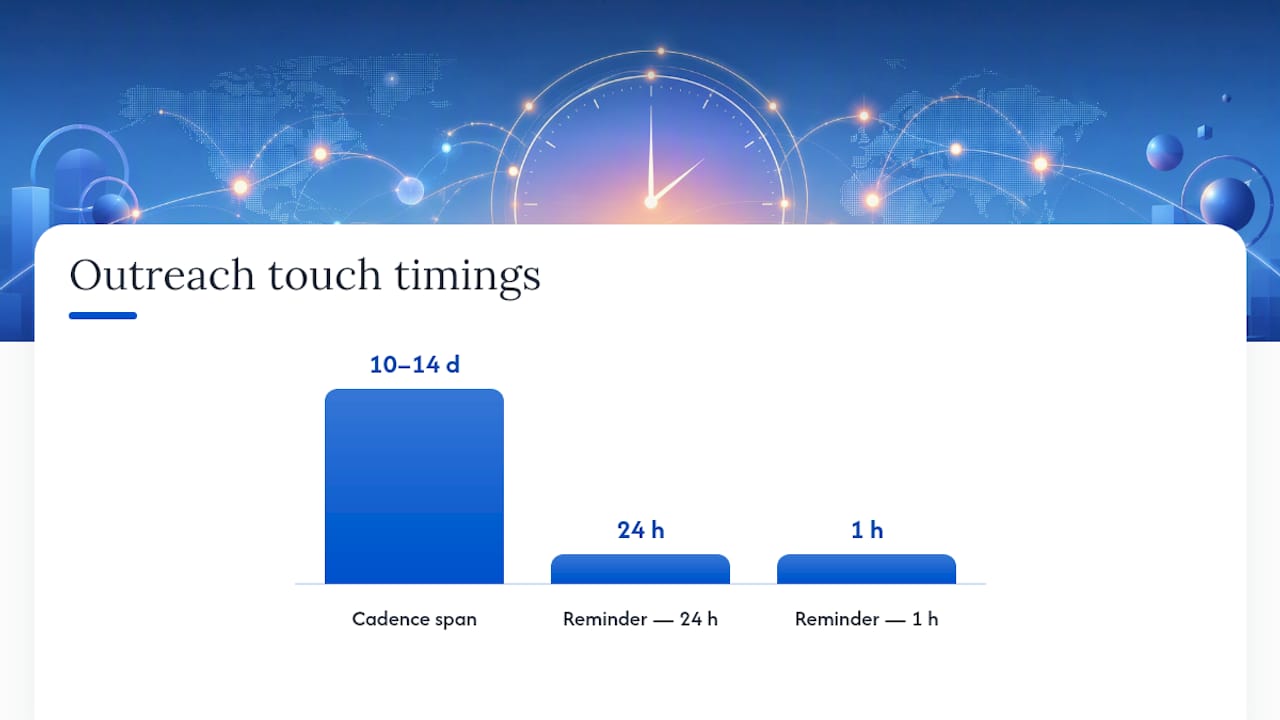 Outreach touch timings

10–14 d

24 h

1 h

Cadence span

Reminder — 24 h

Reminder — 1 h